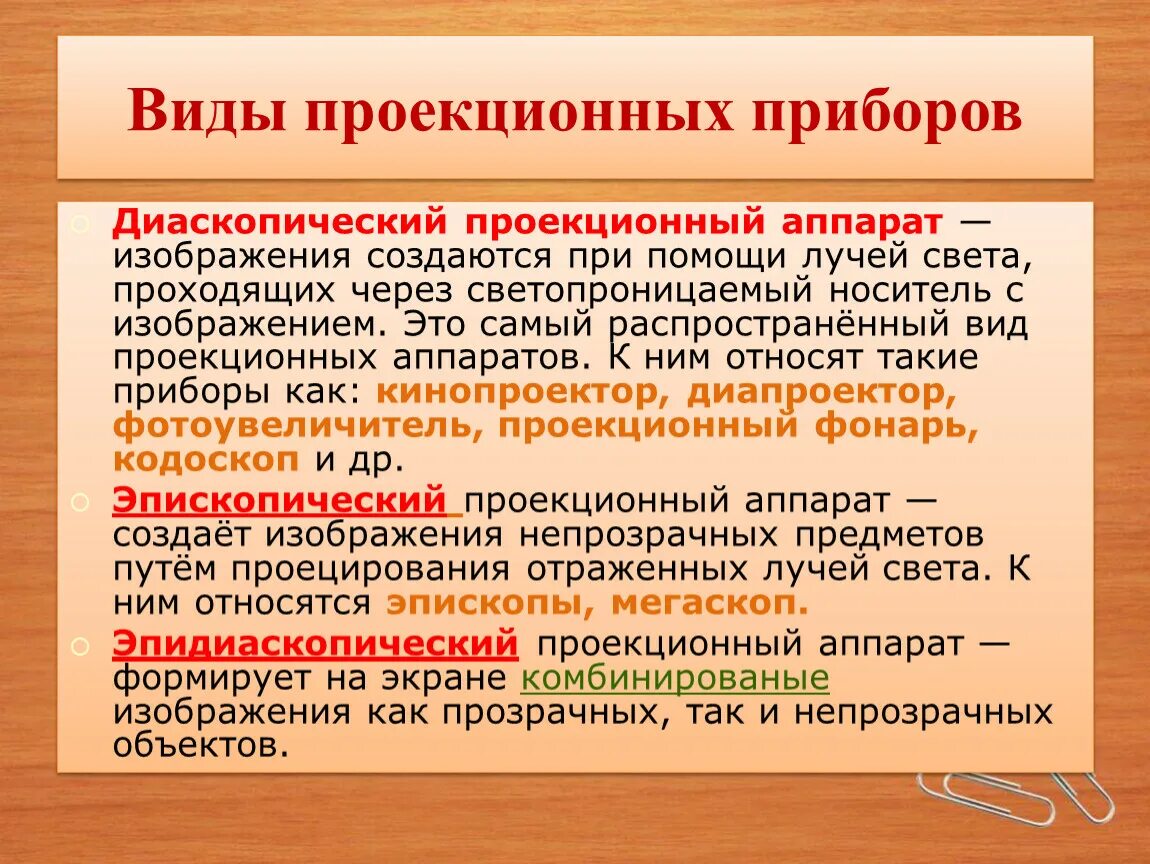 Виды проекционных приборов

Диаскопический проекционный аппарат — изображения создаются при помощи лучей света, проходящих через светопроницаемый носитель с изображением. Это самый распространённый вид проекционных аппаратов. К ним относят такие приборы как: кинопроектор, диапроектор, фотоувеличитель, проекционный фонарь, кодоскоп и др.

Эпископический проекционный аппарат — создаёт изображения непрозрачных предметов путём проецирования отраженных лучей света. К ним относятся эпископы, мегаскоп.

Эпидиаскопический проекционный аппарат — формирует на экране комбинированые изображения как прозрачных, так и непрозрачных объектов.